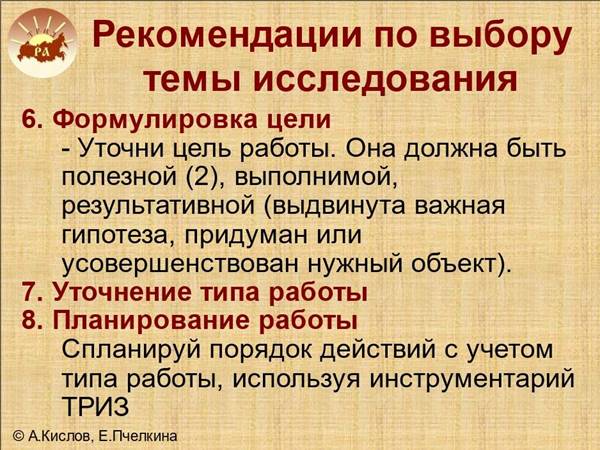 РА

Рекомендации по выбору темы исследования

6. Формулировка цели
- Уточни цель работы. Она должна быть полезной (2), выполнимой, результативной (выдвинута важная гипотеза, придуман или усовершенствован нужный объект).

7. Уточнение типа работы

8. Планирование работы
Спланируй порядок действий с учетом типа работы, используя инструментарий ТРИЗ

© А.Кислов, Е.Пчелкина